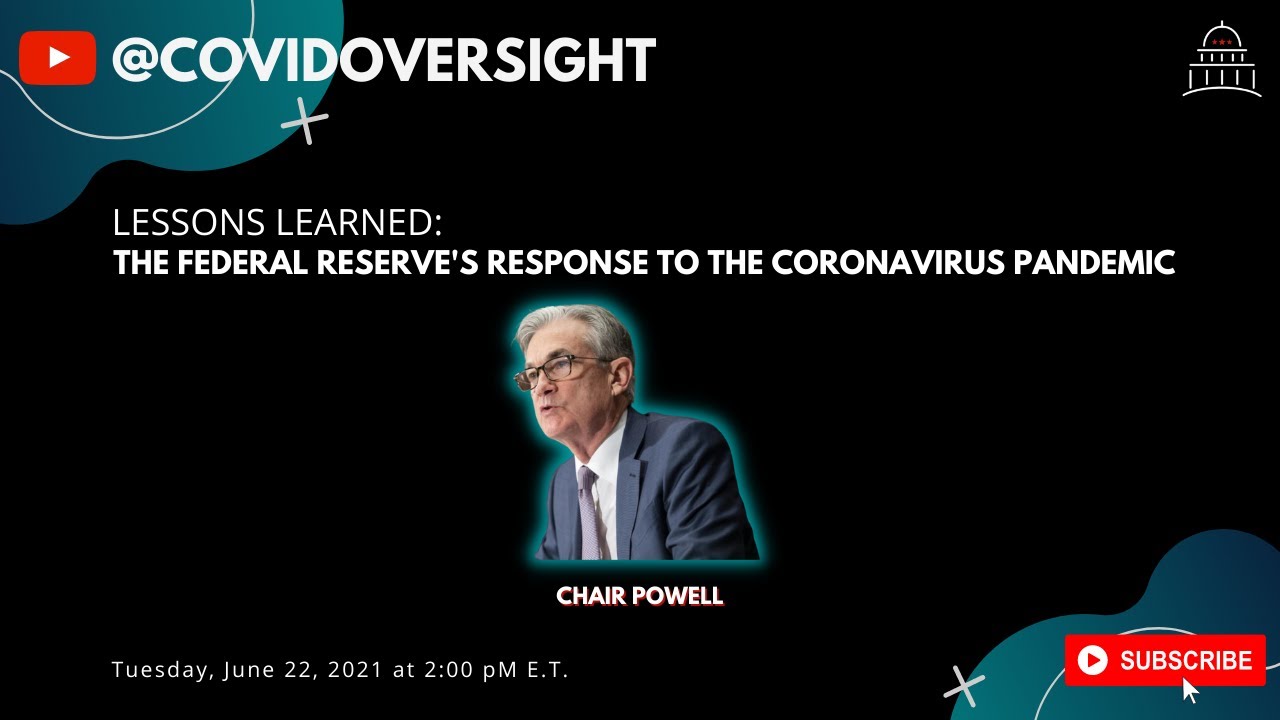 @COVIDOVERSIGHT

LESSONS LEARNED:
THE FEDERAL RESERVE'S RESPONSE TO THE CORONAVIRUS PANDEMIC

CHAIR POWELL

Tuesday, June 22, 2021 at 2:00 pM E.T.

SUBSCRIBE